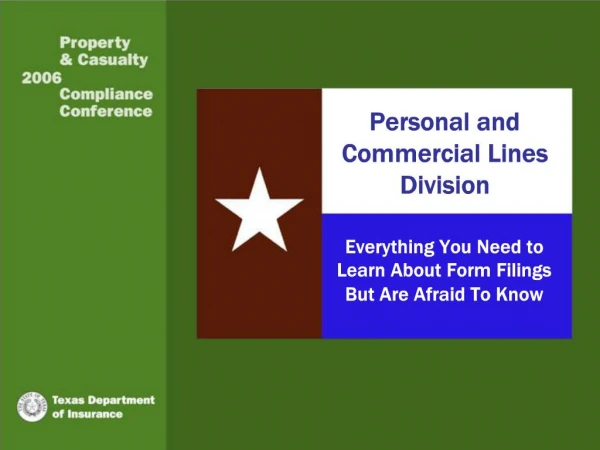 Property
& Casualty
2006
Compliance
Conference

Personal and Commercial Lines Division

Everything You Need to Learn About Form Filings But Are Afraid To Know

Texas Department of Insurance